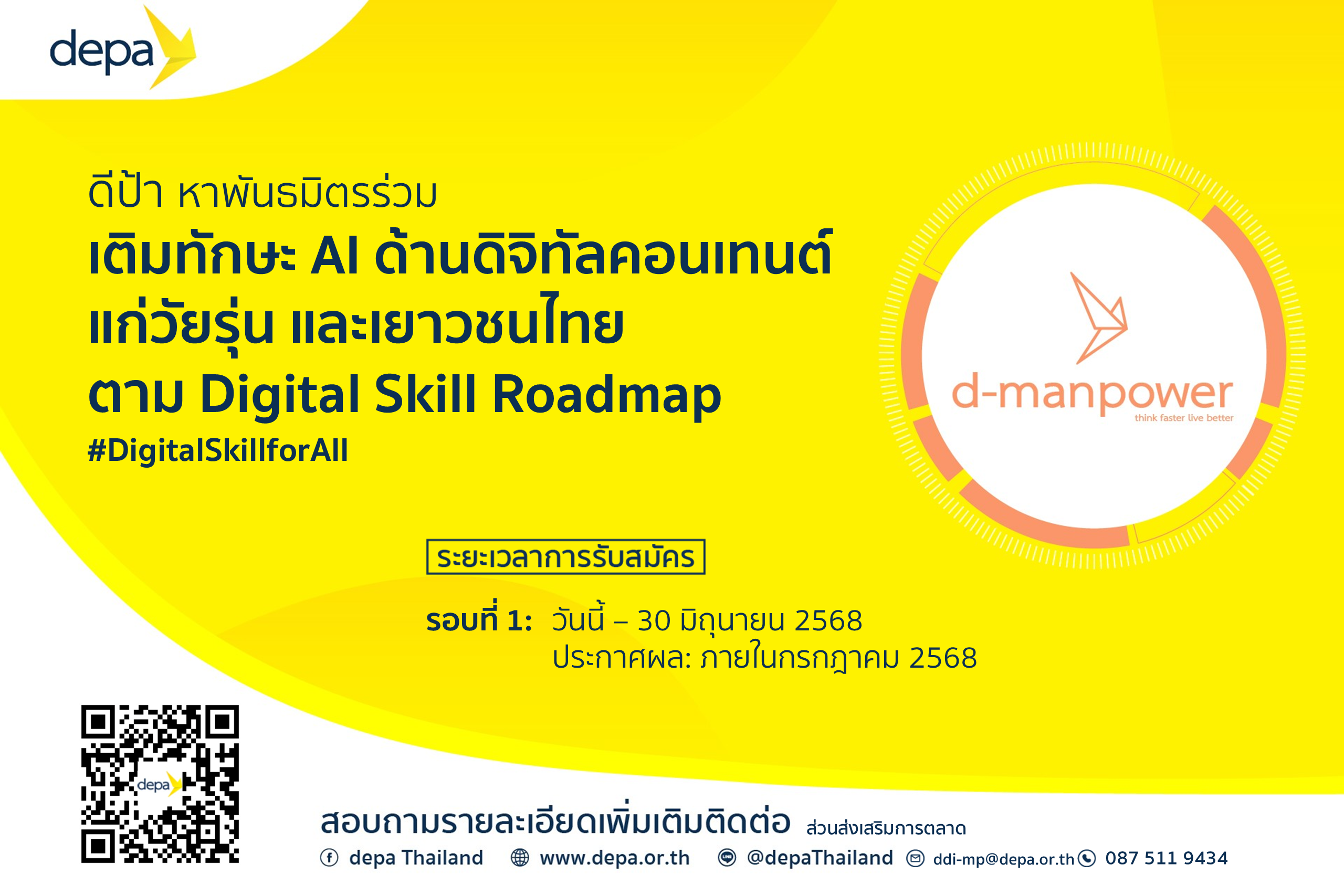 depa

ดีป้า หาพันธมิตรร่วม
เติมทักษะ AI ด้านดิจิทัลคอนเทนต์ แก่วัยรุ่น และเยาวชนไทย ตาม Digital Skill Roadmap
#DigitalSkillforAll

d-manpower
think faster live better

ระยะเวลาการรับสมัคร

รอบที่ 1: วันนี้ – 30 มิถุนายน 2568
ประกาศผล: ภายในกรกฎาคม 2568

depa

สอบถามรายละเอียดเพิ่มเติมติดต่อ ส่วนส่งเสริมการตลาด
depa Thailand www.depa.or.th @depaThailand ddi-mp@depa.or.th 087 511 9434